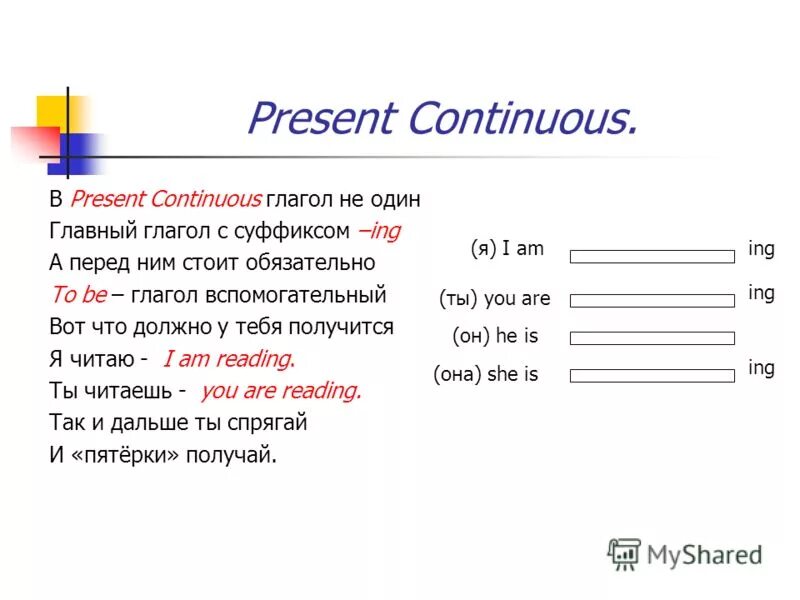 Present Continuous.

В Present Continuous глагол не один
Главный глагол с суффиксом –ing
А перед ним стоит обязательно
To be – глагол вспомогательный
Вот что должно у тебя получится
Я читаю - I am reading.
Ты читаешь - you are reading.
Так и дальше ты спрягай
И «пятёрки» получай.

(я) I am ing
(ты) you are ing
(он) he is
(она) she is ing

MyShared